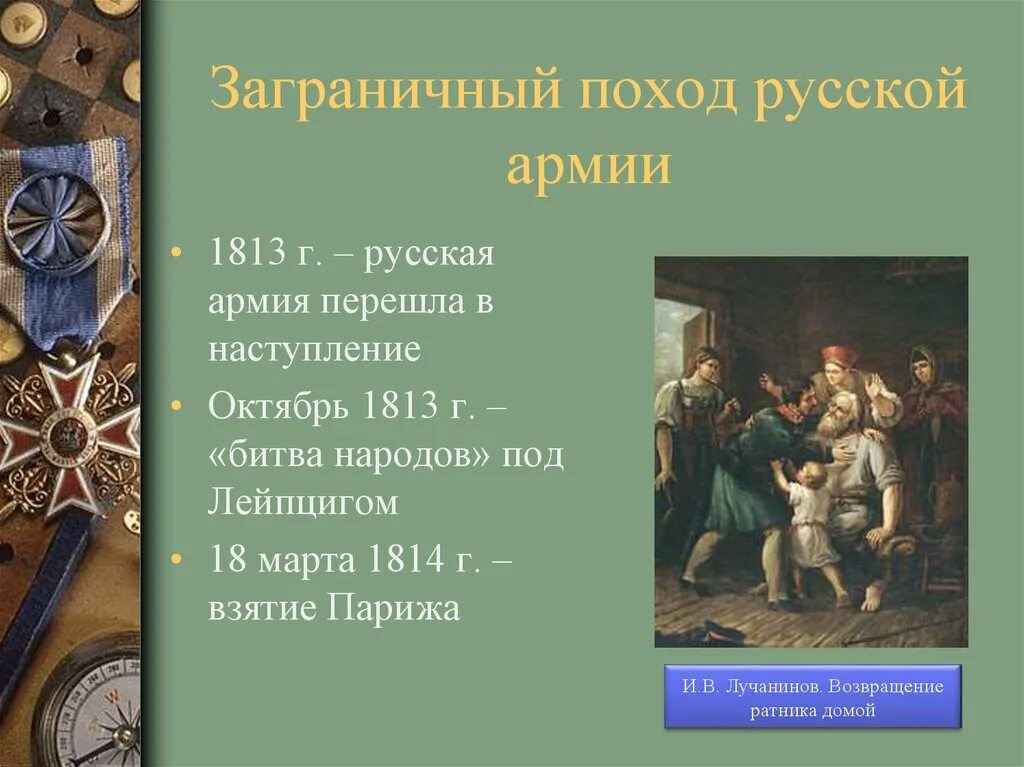 Заграничный поход русской армии

• 1813 г. – русская армия перешла в наступление
• Октябрь 1813 г. – «битва народов» под Лейпцигом
• 18 марта 1814 г. – взятие Парижа

И.В. Лучанинов. Возвращение ратника домой